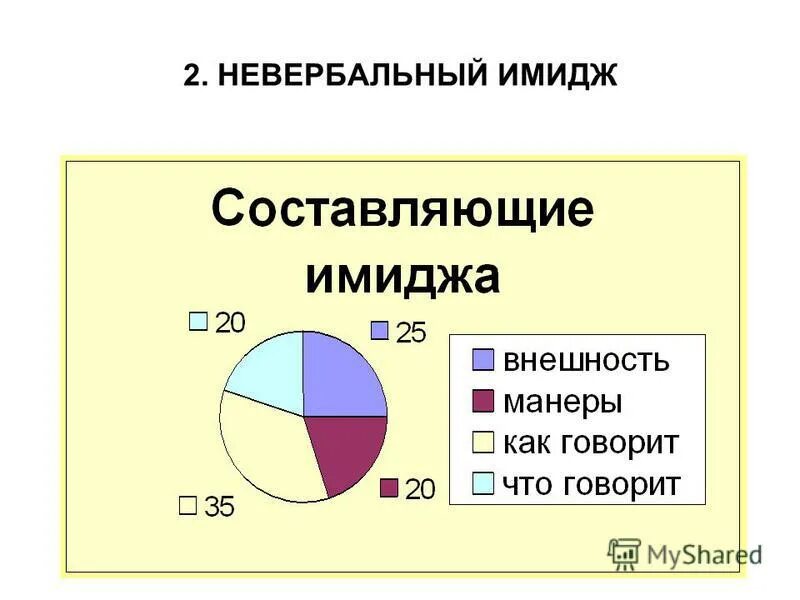 2. НЕВЕРБАЛЬНЫЙ ИМИДЖ

Составляющие имиджа

20
25
20
35

внешность
манеры
как говорит
что говорит

MyShared